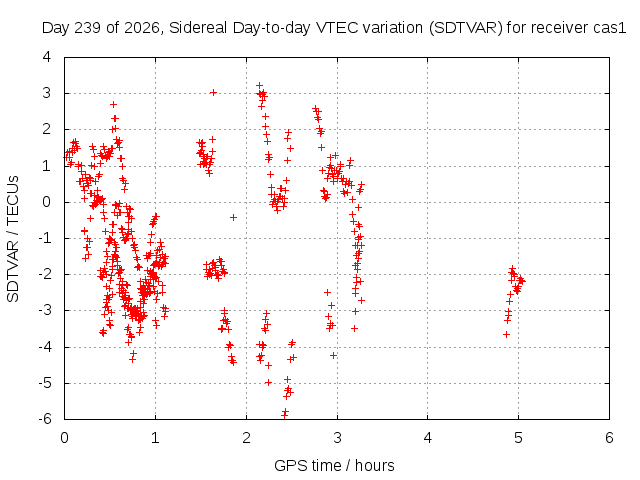 Day 239 of 2026, Sidereal Day-to-day VTEC variation (SDTVAR) for receiver cas1

SDTVAR / TECUs

4
3
2
1
0
-1
-2
-3
-4
-5
-6

0
1
2
3
4
5
6

GPS time / hours